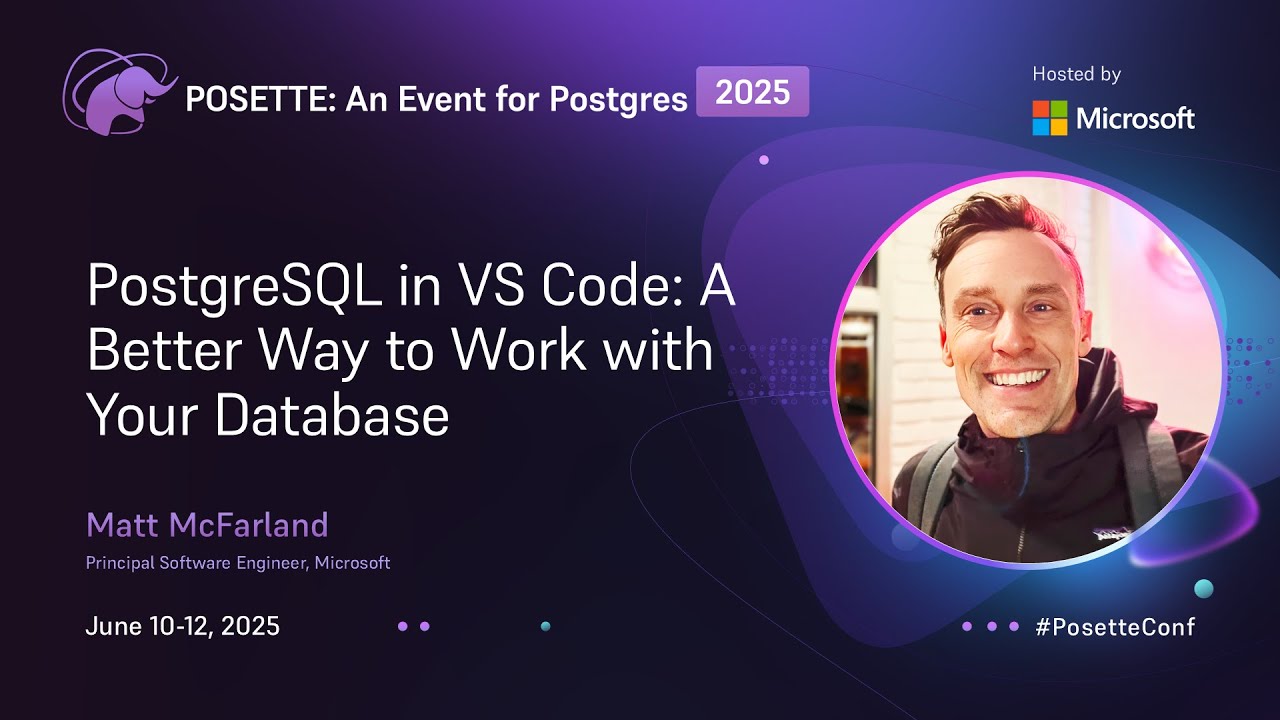 POSETTE: An Event for Postgres 2025

Hosted by
Microsoft

PostgreSQL in VS Code: A Better Way to Work with Your Database

Matt McFarland
Principal Software Engineer, Microsoft

June 10-12, 2025

#PosetteConf